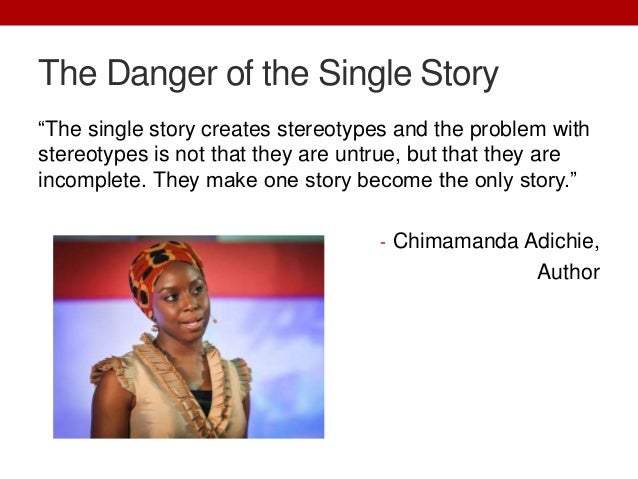 The Danger of the Single Story

“The single story creates stereotypes and the problem with stereotypes is not that they are untrue, but that they are incomplete. They make one story become the only story.”

- Chimamanda Adichie, Author